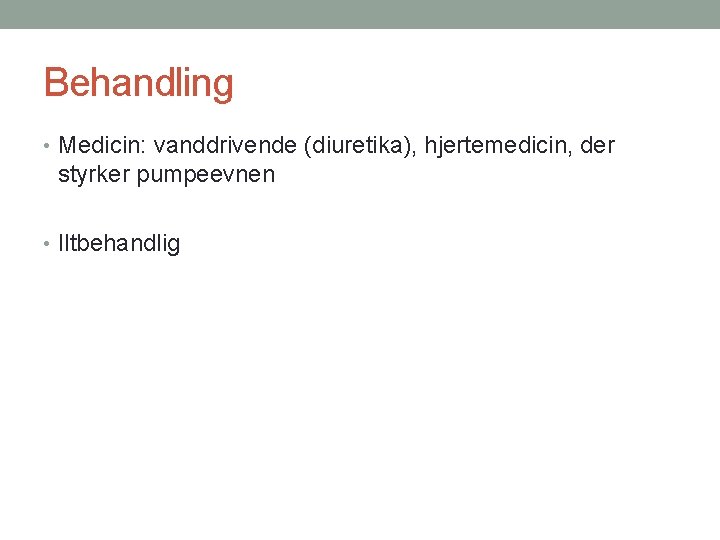 Behandling

• Medicin: vanddrivende (diuretika), hjertemedicin, der styrker pumpeevnen

• Iltbehandlig